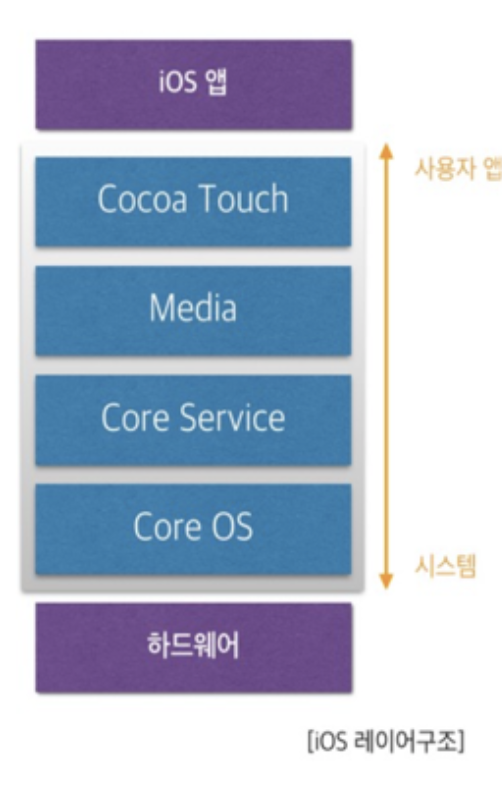 iOS 앱

Cocoa Touch

Media

Core Service

Core OS

하드웨어

사용자 앱

시스템

[iOS 레이어구조]